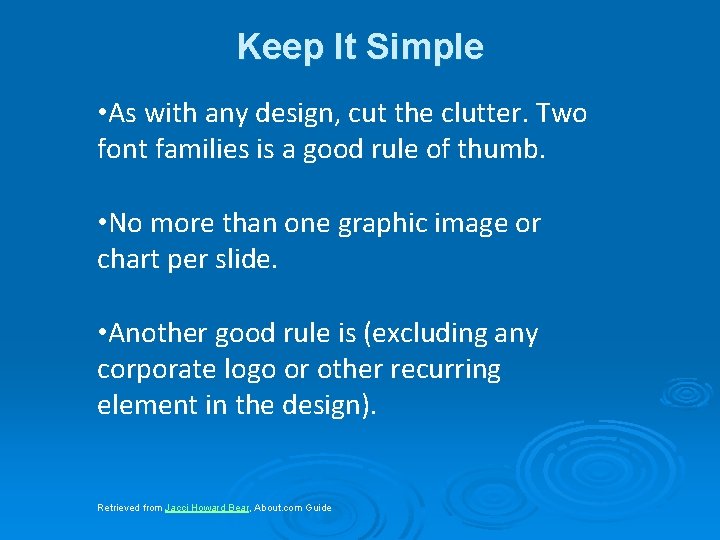 Keep It Simple

•As with any design, cut the clutter. Two font families is a good rule of thumb.

•No more than one graphic image or chart per slide.

•Another good rule is (excluding any corporate logo or other recurring element in the design).

Retrieved from Jacci Howard Bear, About.com Guide